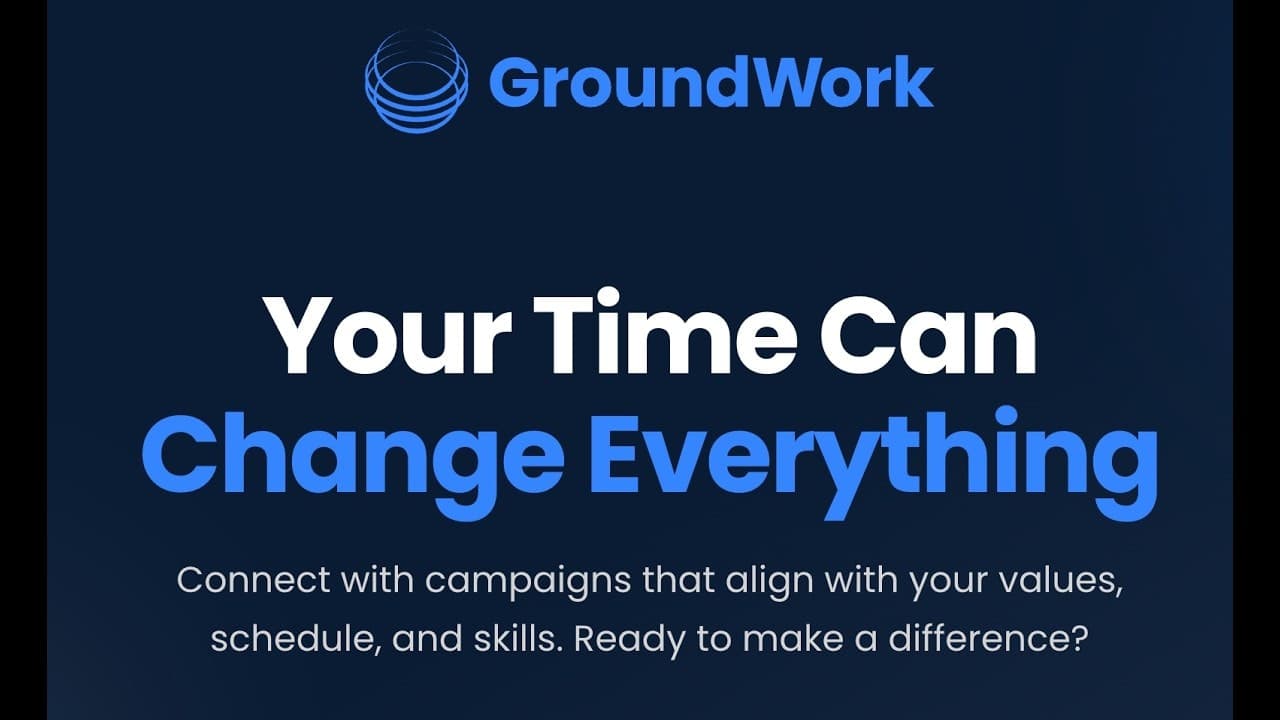 GroundWork

Your Time Can Change Everything

Connect with campaigns that align with your values, schedule, and skills. Ready to make a difference?